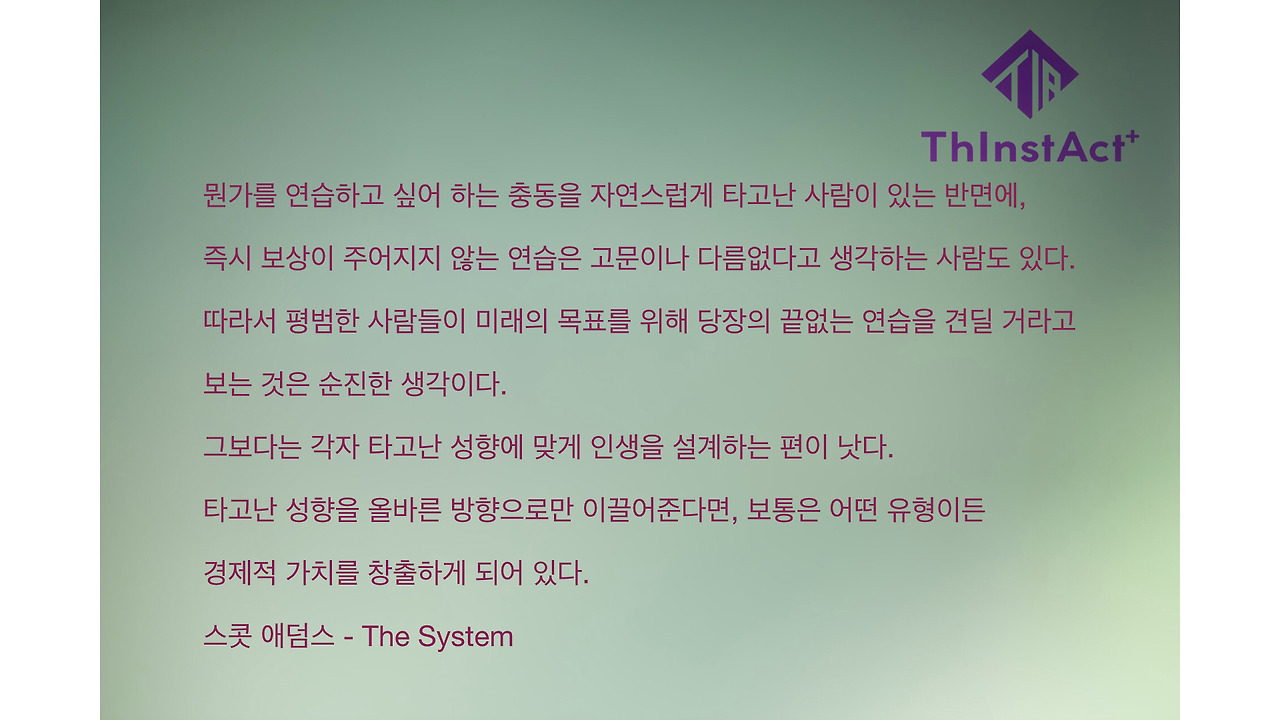 ThInstAct+

뭔가를 연습하고 싶어 하는 충동을 자연스럽게 타고난 사람이 있는 반면에,

즉시 보상이 주어지지 않는 연습은 고문이나 다름없다고 생각하는 사람도 있다.

따라서 평범한 사람들이 미래의 목표를 위해 당장의 끝없는 연습을 견딜 거라고 보는 것은 순진한 생각이다.

그보다는 각자 타고난 성향에 맞게 인생을 설계하는 편이 낫다.

타고난 성향을 올바른 방향으로만 이끌어준다면, 보통은 어떤 유형이든

경제적 가치를 창출하게 되어 있다.

스콧 애덤스 - The System